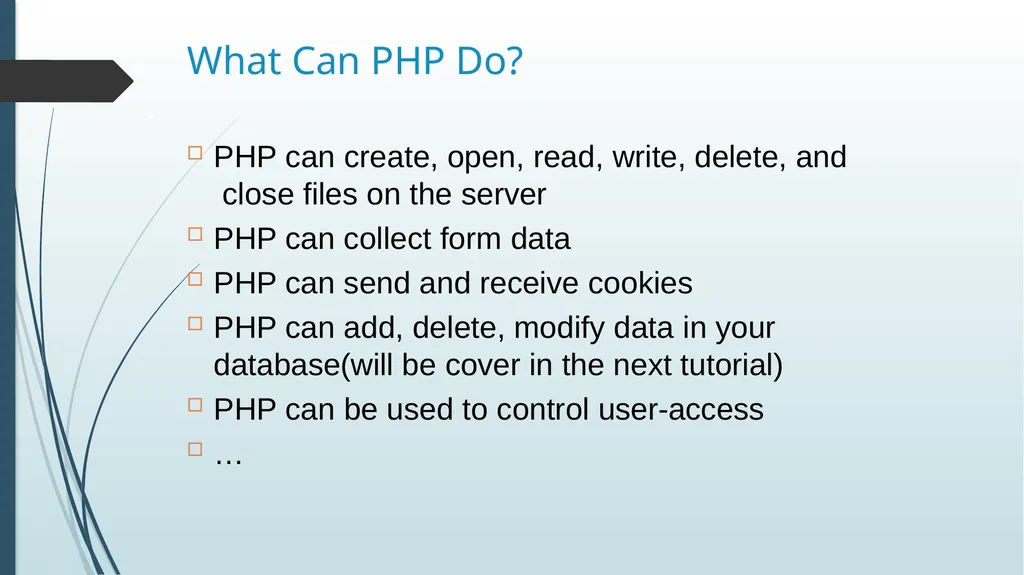 What Can PHP Do?

PHP can create, open, read, write, delete, and close files on the server

PHP can collect form data

PHP can send and receive cookies

PHP can add, delete, modify data in your database(will be cover in the next tutorial)

PHP can be used to control user-access

…